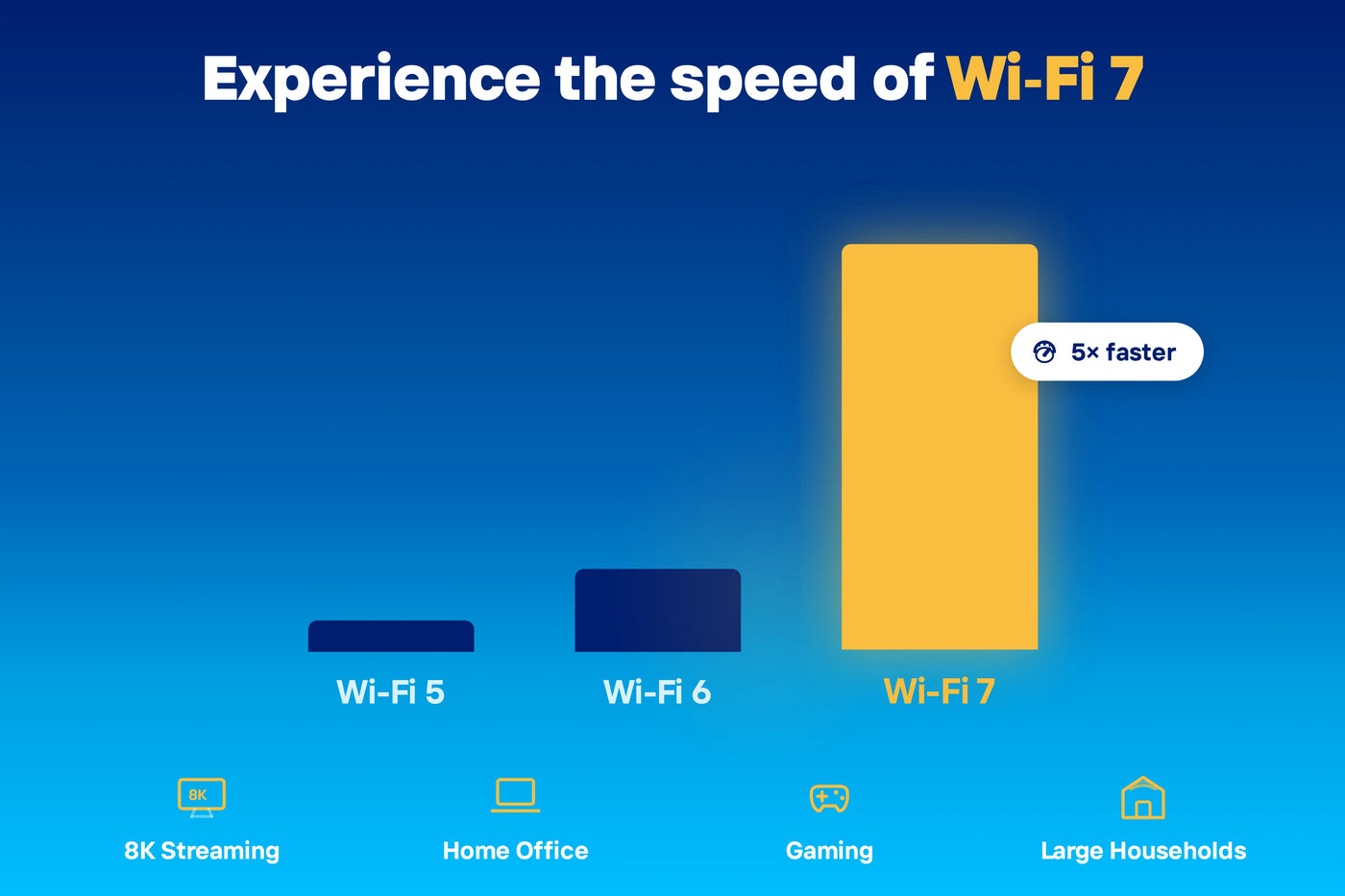 Experience the speed of Wi-Fi 7

5× faster

Wi-Fi 5

Wi-Fi 6

Wi-Fi 7

8K

8K Streaming

Home Office

Gaming

Large Households